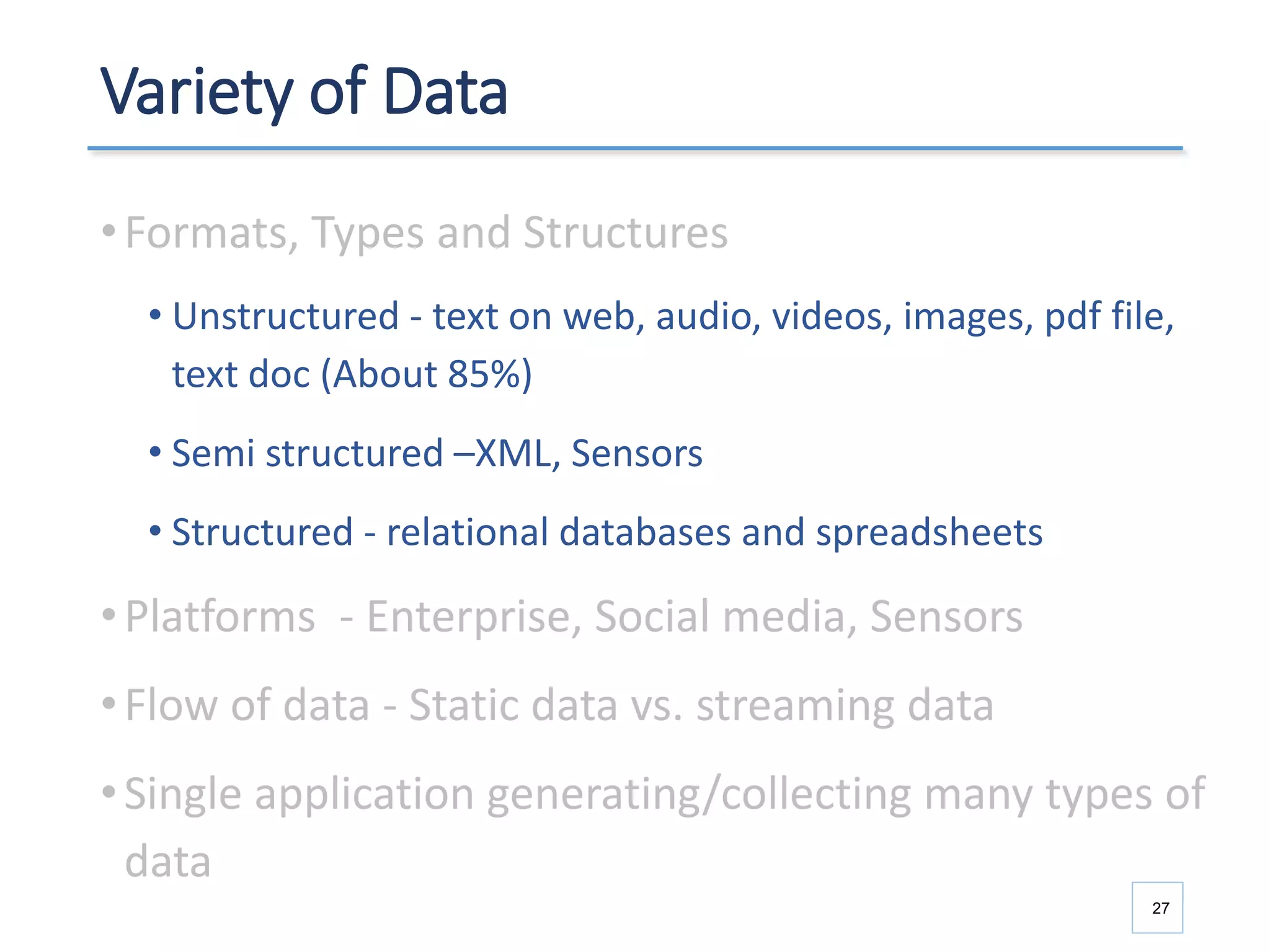 Variety of Data

• Formats, Types and Structures

• Unstructured - text on web, audio, videos, images, pdf file, text doc (About 85%)

• Semi structured –XML, Sensors

• Structured - relational databases and spreadsheets

• Platforms - Enterprise, Social media, Sensors

• Flow of data - Static data vs. streaming data

• Single application generating/collecting many types of data

27